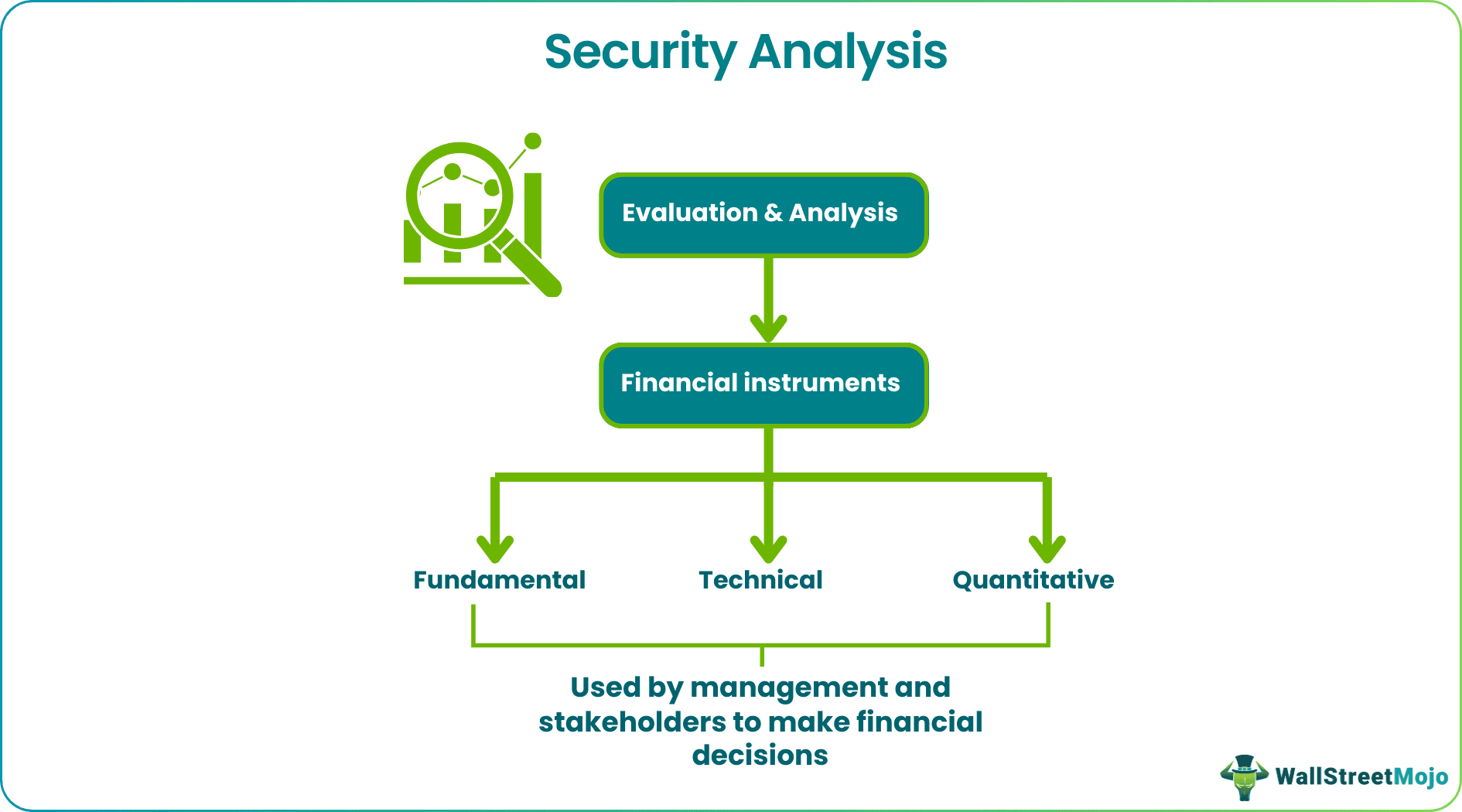 Security Analysis

Evaluation & Analysis

Financial instruments

Fundamental

Technical

Quantitative

Used by management and stakeholders to make financial decisions

WallStreetMojo